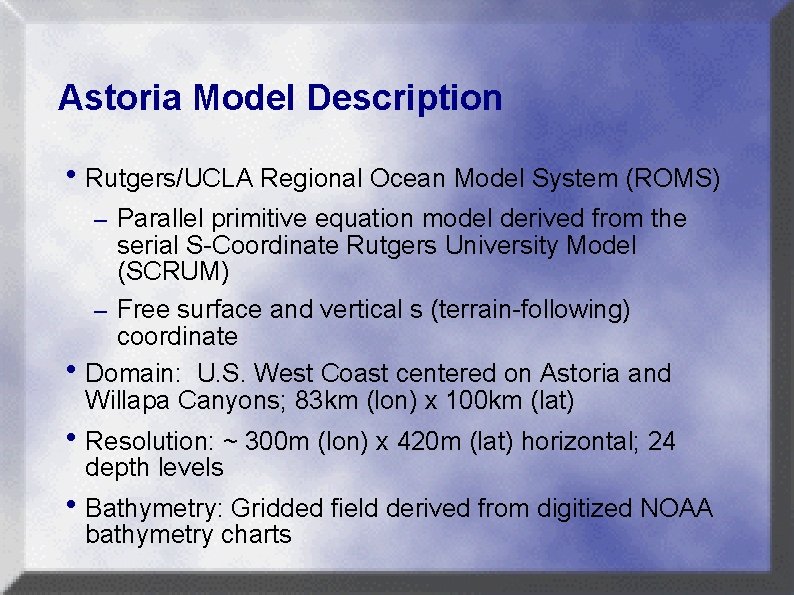 Astoria Model Description

• Rutgers/UCLA Regional Ocean Model System (ROMS)

– Parallel primitive equation model derived from the serial S-Coordinate Rutgers University Model (SCRUM)

– Free surface and vertical s (terrain-following) coordinate

• Domain: U.S. West Coast centered on Astoria and Willapa Canyons; 83km (lon) x 100km (lat)

• Resolution: ~ 300m (lon) x 420m (lat) horizontal; 24 depth levels

• Bathymetry: Gridded field derived from digitized NOAA bathymetry charts